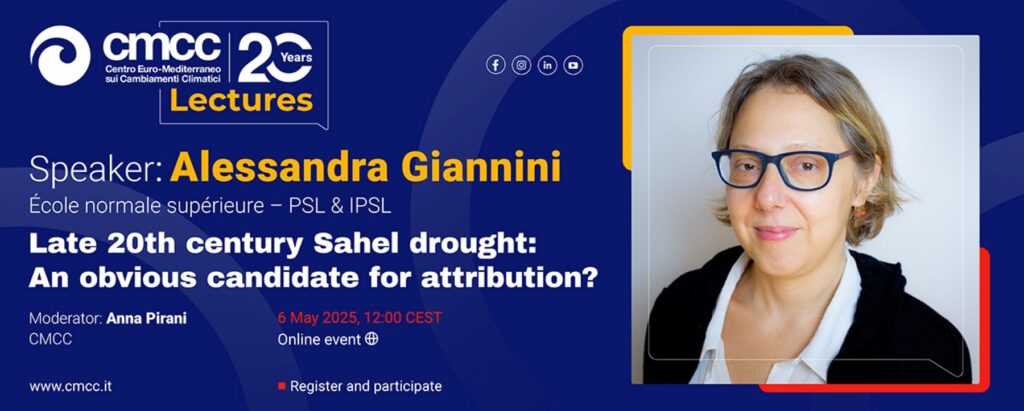 cmcc
Centro Euro-Mediterraneo sui Cambiamenti Climatici

20 Years
Lectures

Speaker: Alessandra Giannini
École normale supérieure – PSL & IPSL

Late 20th century Sahel drought: An obvious candidate for attribution?

Moderator: Anna Pirani
CMCC

6 May 2025, 12:00 CEST
Online event

www.cmcc.it

Register and participate